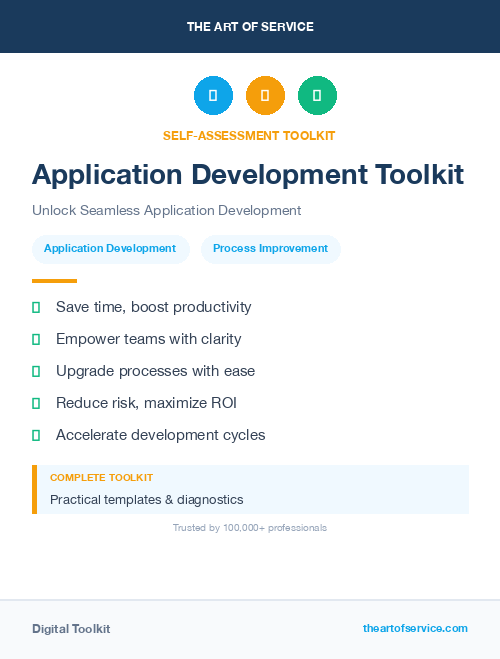 THE ART OF SERVICE

SELF-ASSESSMENT TOOLKIT

Application Development Toolkit

Unlock Seamless Application Development

Application Development

Process Improvement

Save time, boost productivity

Empower teams with clarity

Upgrade processes with ease

Reduce risk, maximize ROI

Accelerate development cycles

COMPLETE TOOLKIT

Practical templates & diagnostics

Trusted by 100,000+ professionals

Digital Toolkit

theartofservice.com